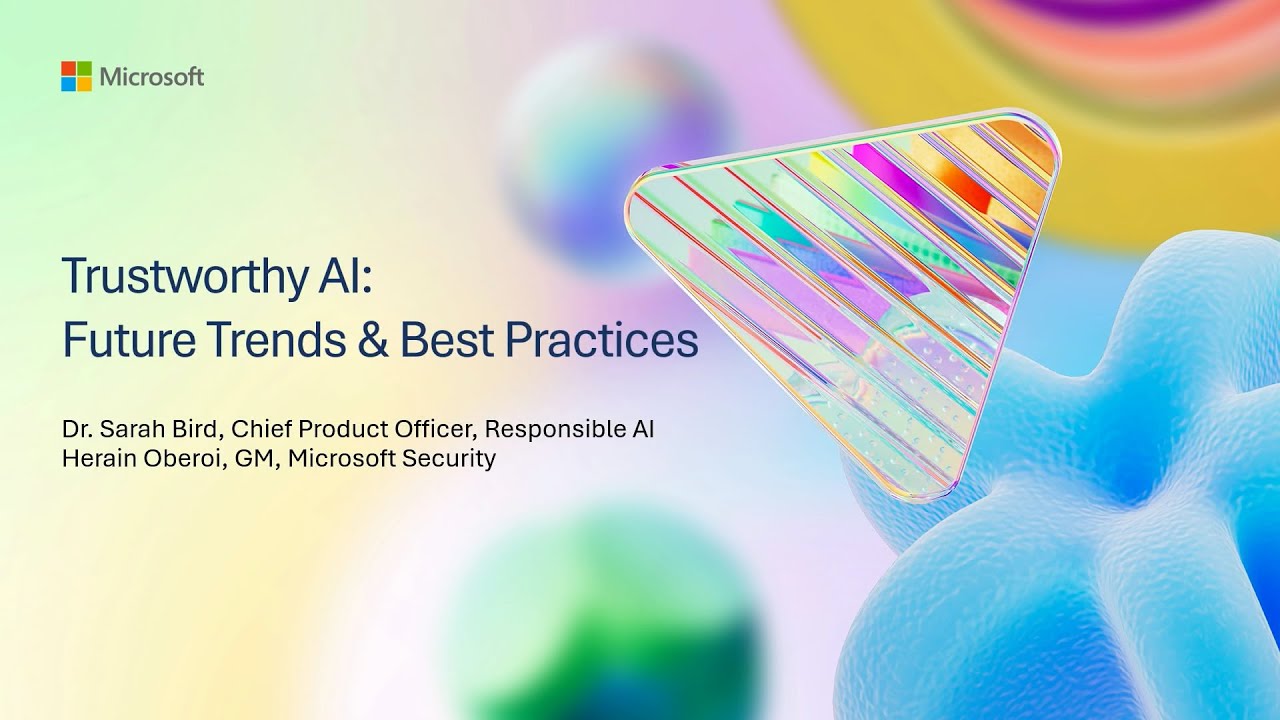 Microsoft

Trustworthy AI:
Future Trends & Best Practices

Dr. Sarah Bird, Chief Product Officer, Responsible AI
Herain Oberoi, GM, Microsoft Security